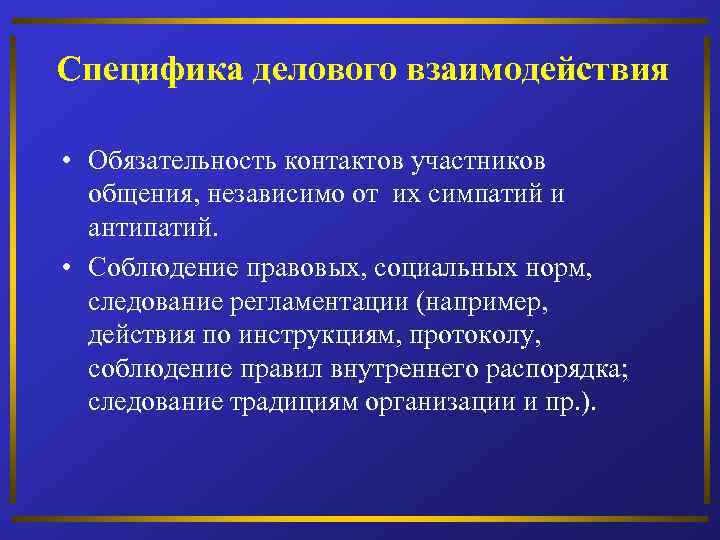 Специфика делового взаимодействия

• Обязательность контактов участников общения, независимо от их симпатий и антипатий.

• Соблюдение правовых, социальных норм, следование регламентации (например, действия по инструкциям, протоколу, соблюдение правил внутреннего распорядка; следование традициям организации и пр.).